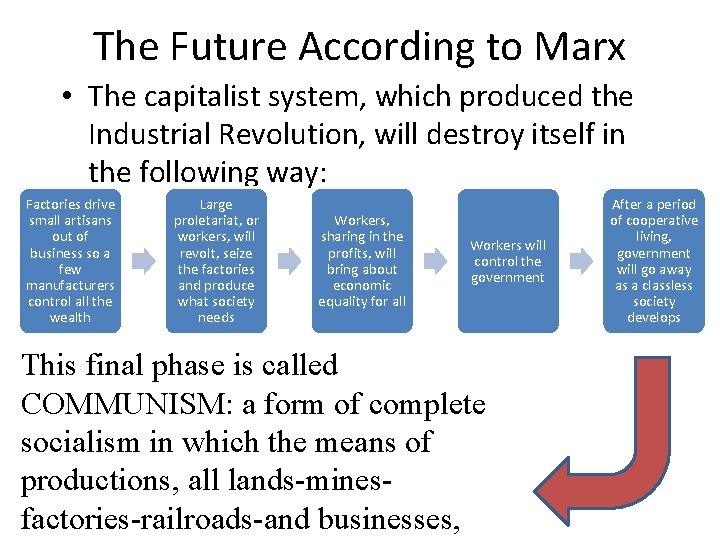 The Future According to Marx

• The capitalist system, which produced the Industrial Revolution, will destroy itself in the following way:

Factories drive small artisans out of business so a few manufacturers control all the wealth

Large proletariat, or workers, will revolt, seize the factories and produce what society needs

Workers, sharing in the profits, will bring about economic equality for all

Workers will control the government

After a period of cooperative living, government will go away as a classless society develops

This final phase is called COMMUNISM: a form of complete socialism in which the means of productions, all lands-mines-factories-railroads-and businesses,